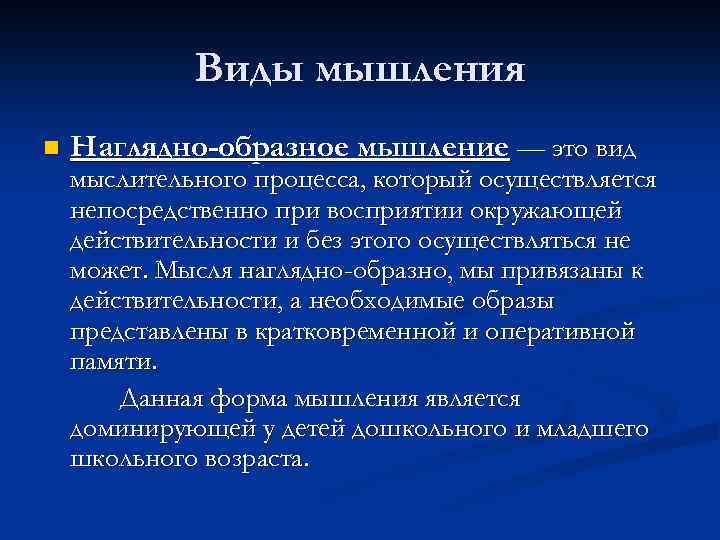 Виды мышления

Наглядно-образное мышление — это вид мыслительного процесса, который осуществляется непосредственно при восприятии окружающей действительности и без этого осуществляться не может. Мысля наглядно-образно, мы привязаны к действительности, а необходимые образы представлены в кратковременной и оперативной памяти.

Данная форма мышления является доминирующей у детей дошкольного и младшего школьного возраста.